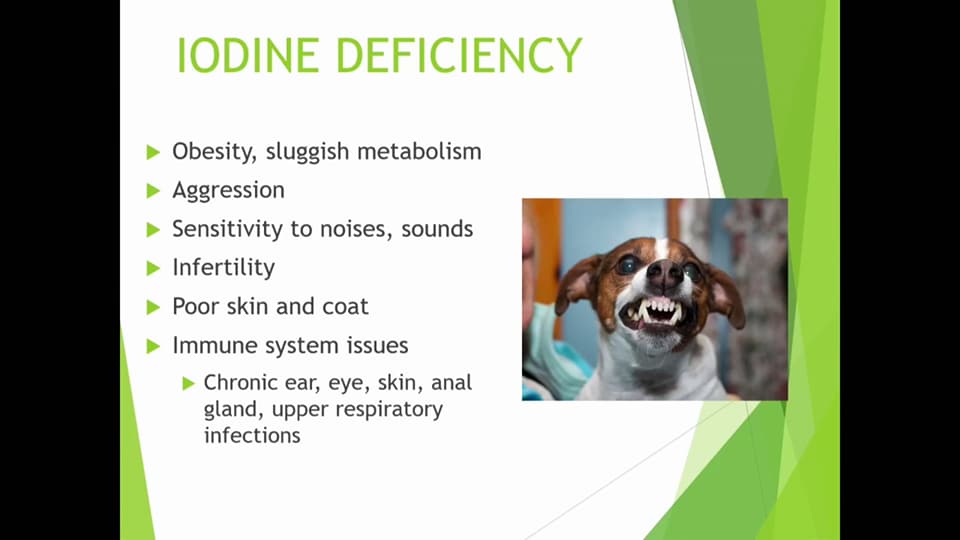 IODINE DEFICIENCY

Obesity, sluggish metabolism
Aggression
Sensitivity to noises, sounds
Infertility
Poor skin and coat
Immune system issues
Chronic ear, eye, skin, anal gland, upper respiratory infections